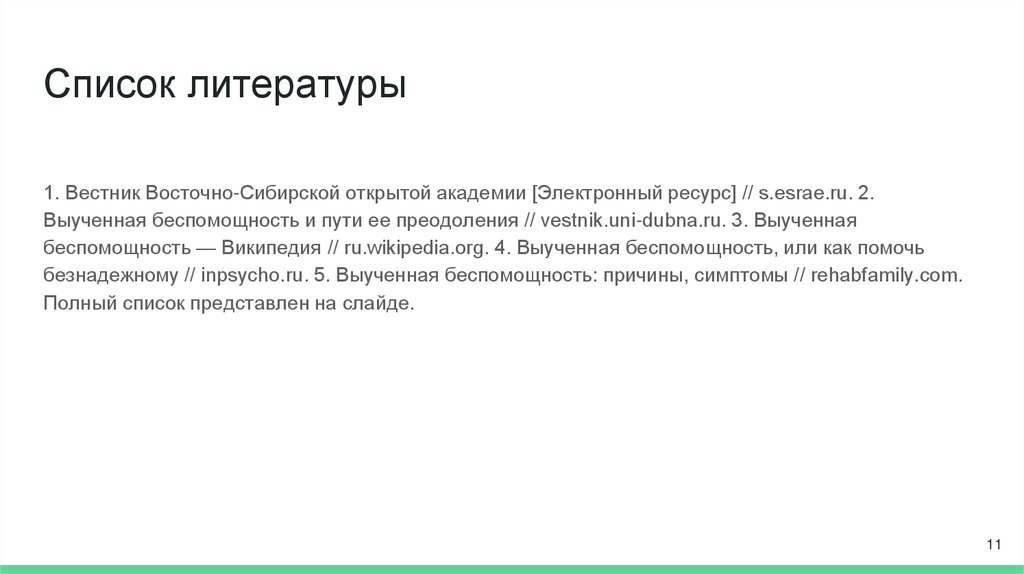 Список литературы

1. Вестник Восточно-Сибирской открытой академии [Электронный ресурс] // s.esrae.ru. 2. Выученная беспомощность и пути ее преодоления // vestnik.uni-dubna.ru. 3. Выученная беспомощность — Википедия // ru.wikipedia.org. 4. Выученная беспомощность, или как помочь безнадежному // inpsycho.ru. 5. Выученная беспомощность: причины, симптомы // rehabfamily.com. Полный список представлен на слайде.

11